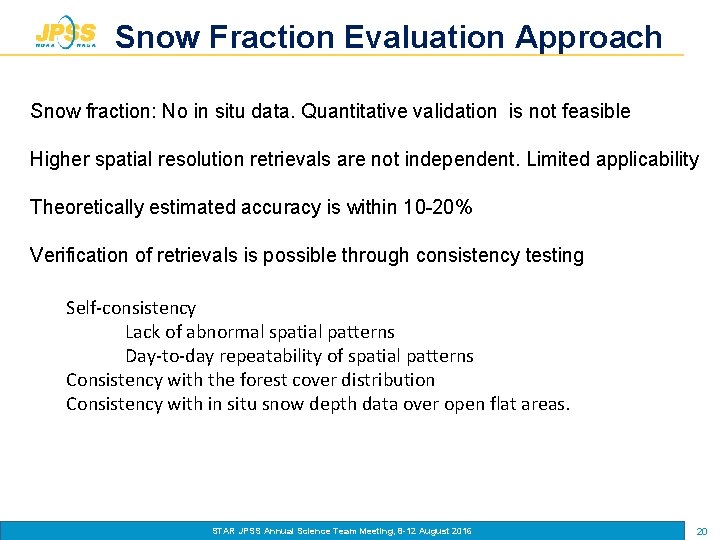 JPSS NOAA NASA

Snow Fraction Evaluation Approach

Snow fraction: No in situ data. Quantitative validation is not feasible

Higher spatial resolution retrievals are not independent. Limited applicability

Theoretically estimated accuracy is within 10-20%

Verification of retrievals is possible through consistency testing

Self-consistency
Lack of abnormal spatial patterns
Day-to-day repeatability of spatial patterns
Consistency with the forest cover distribution
Consistency with in situ snow depth data over open flat areas.

STAR JPSS Annual Science Team Meeting, 8-12 August 2016

20